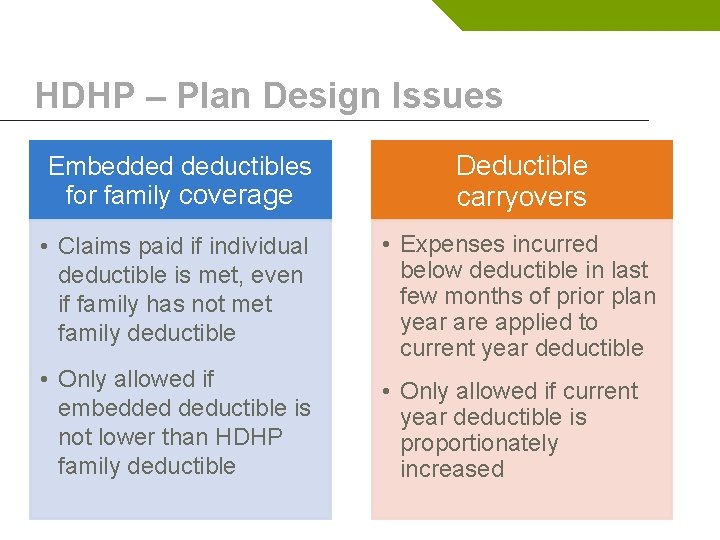 HDHP – Plan Design Issues

Embedded deductibles for family coverage

• Claims paid if individual deductible is met, even if family has not met family deductible

• Only allowed if embedded deductible is not lower than HDHP family deductible

Deductible carryovers

• Expenses incurred below deductible in last few months of prior plan year are applied to current year deductible

• Only allowed if current year deductible is proportionately increased